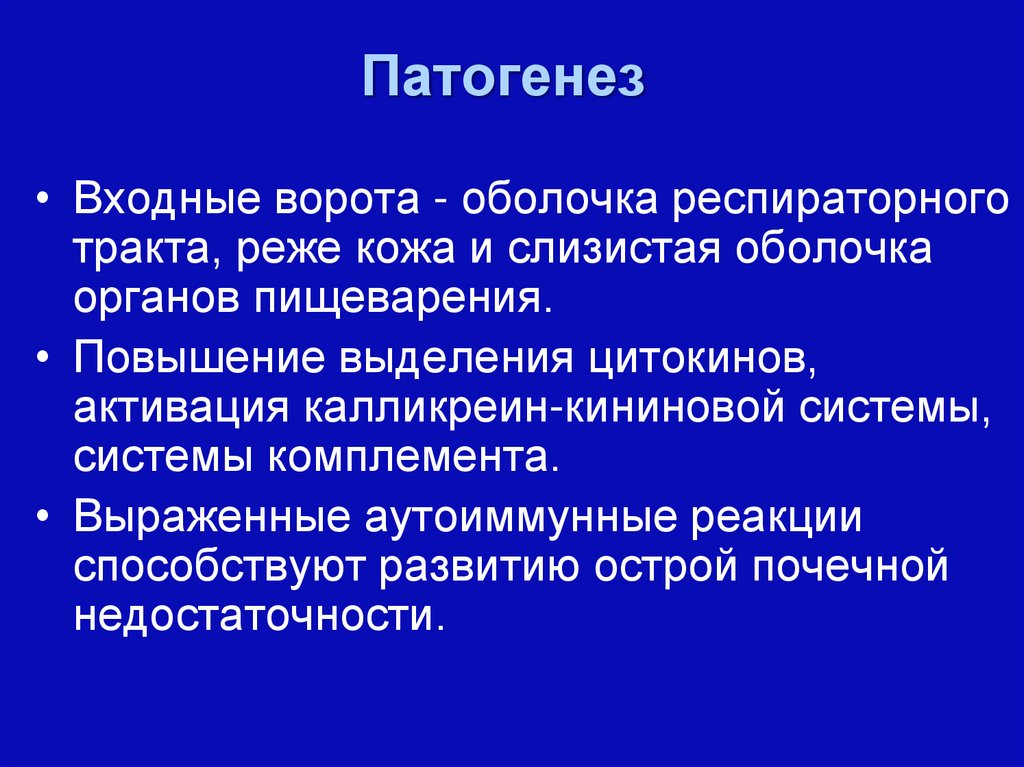 Патогенез

• Входные ворота - оболочка респираторного тракта, реже кожа и слизистая оболочка органов пищеварения.
• Повышение выделения цитокинов, активация калликреин-кининовой системы, системы комплемента.
• Выраженные аутоиммунные реакции способствуют развитию острой почечной недостаточности.